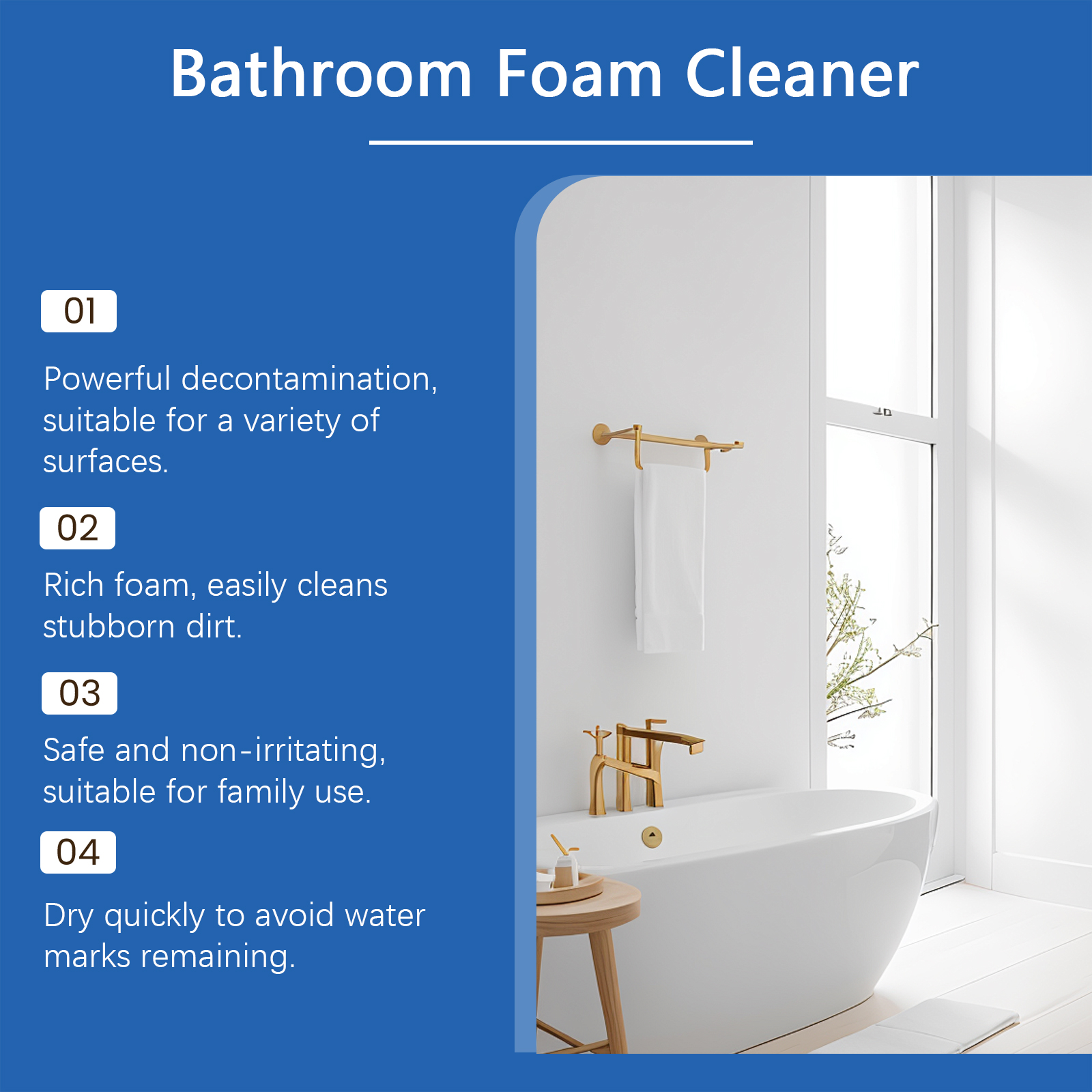 Bathroom Foam Cleaner

01

Powerful decontamination, suitable for a variety of surfaces.

02

Rich foam, easily cleans stubborn dirt.

03

Safe and non-irritating, suitable for family use.

04

Dry quickly to avoid water marks remaining.